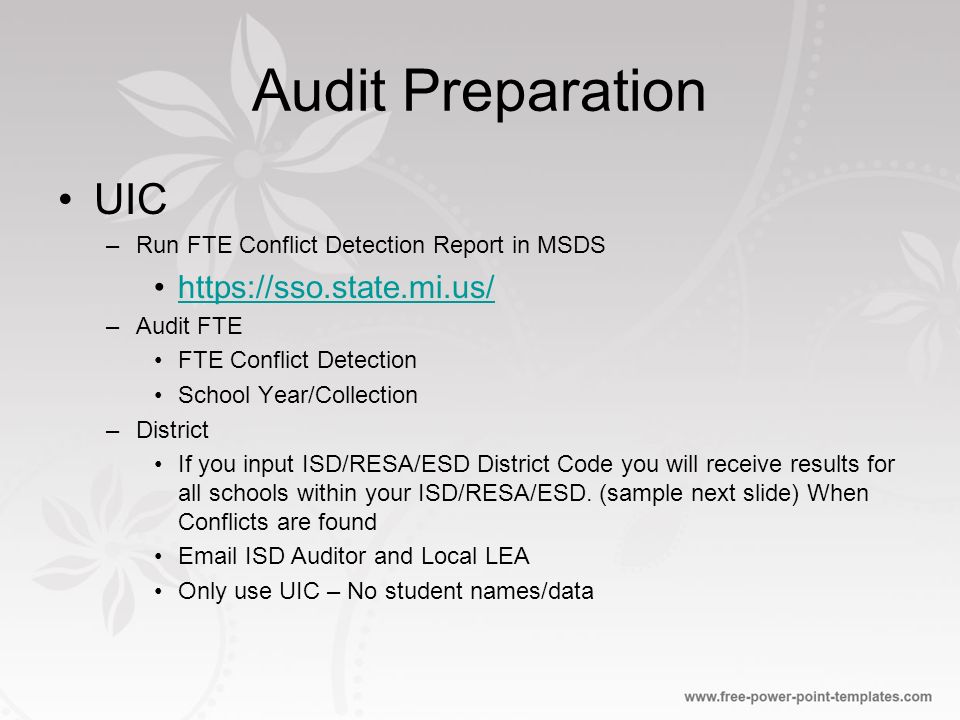 Audit Preparation

• UIC
– Run FTE Conflict Detection Report in MSDS
• https://sso.state.mi.us/
– Audit FTE
• FTE Conflict Detection
• School Year/Collection
– District
• If you input ISD/RESA/ESD District Code you will receive results for all schools within your ISD/RESA/ESD. (sample next slide) When Conflicts are found
• Email ISD Auditor and Local LEA
• Only use UIC – No student names/data

www.free-power-point-templates.com